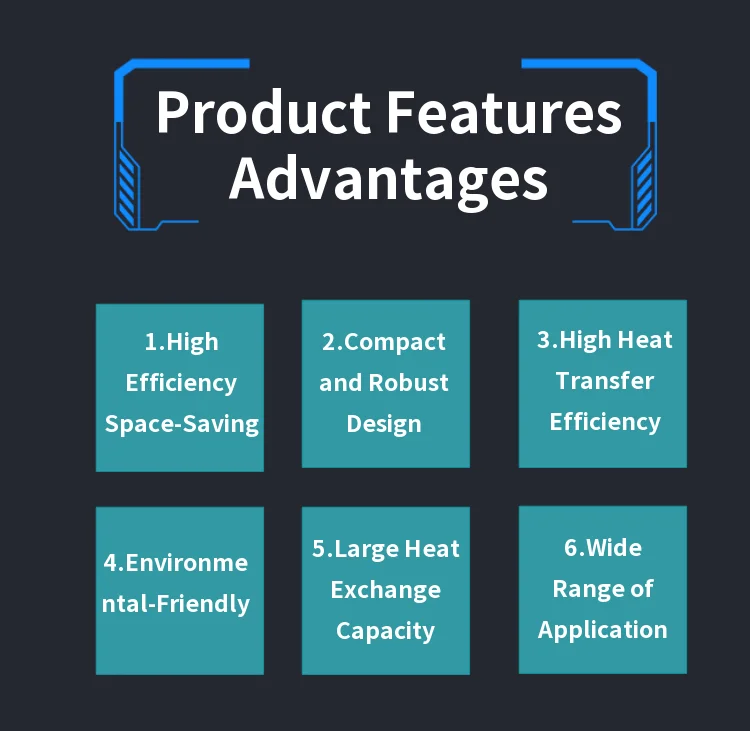 Product Features
Advantages

1.High Efficiency Space-Saving

2.Compact and Robust Design

3.High Heat Transfer Efficiency

4.Environmental-Friendly

5.Large Heat Exchange Capacity

6.Wide Range of Application